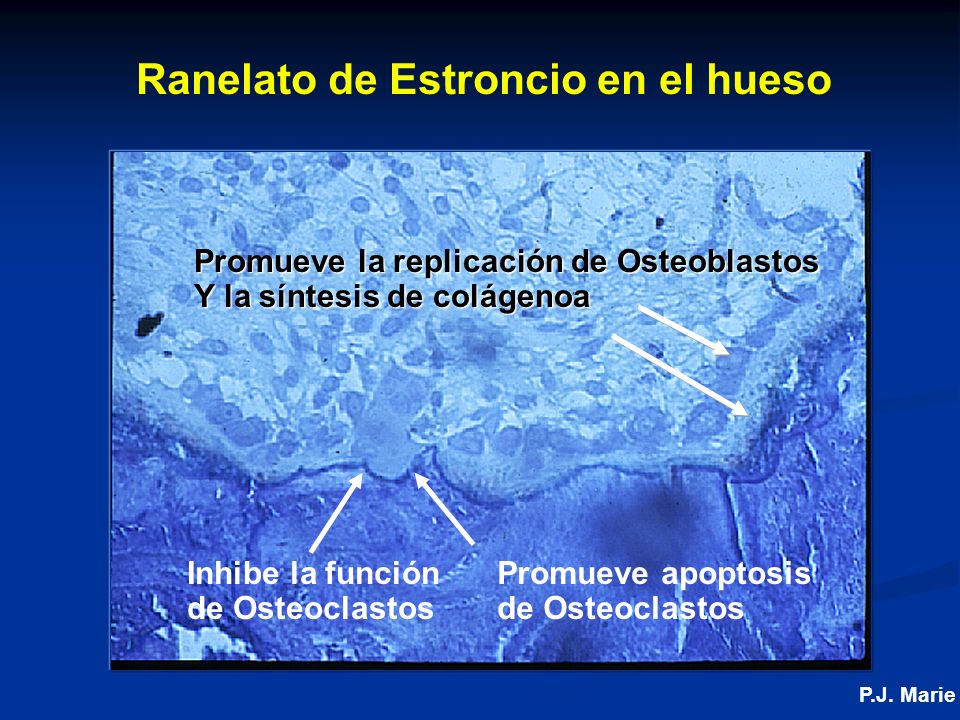 Ranelato de Estroncio en el hueso

Promueve la replicación de Osteoblastos
Y la síntesis de colágenoa

Inhibe la función de Osteoclastos

Promueve apoptosis de Osteoclastos

P.J. Marie